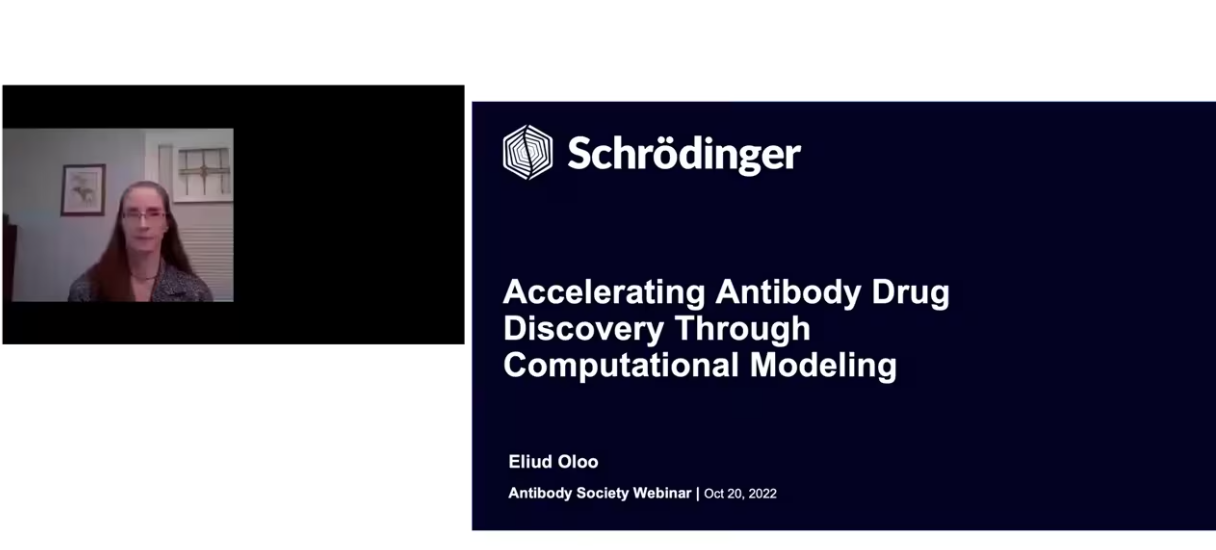 Schrödinger

Accelerating Antibody Drug Discovery Through Computational Modeling

Eliud Oloo

Antibody Society Webinar | Oct 20, 2022